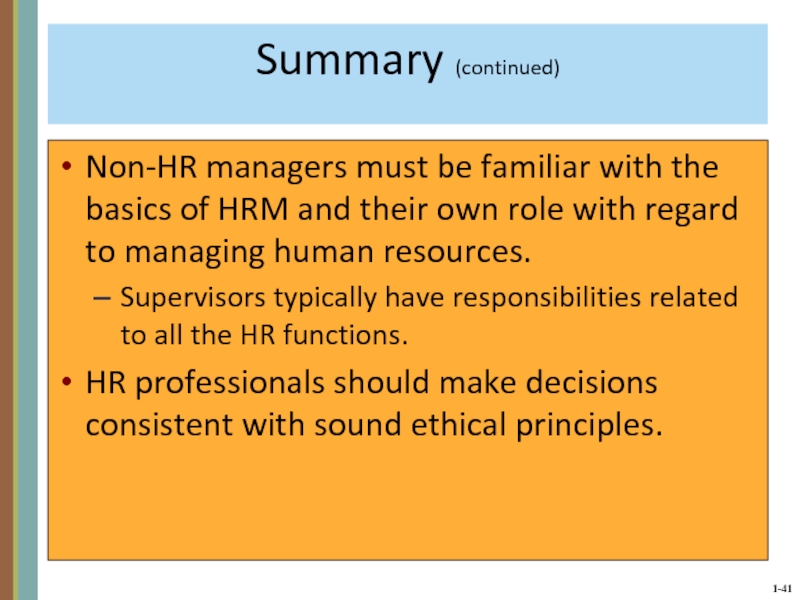 Summary (continued)

• Non-HR managers must be familiar with the basics of HRM and their own role with regard to managing human resources.
– Supervisors typically have responsibilities related to all the HR functions.

• HR professionals should make decisions consistent with sound ethical principles.

1-41